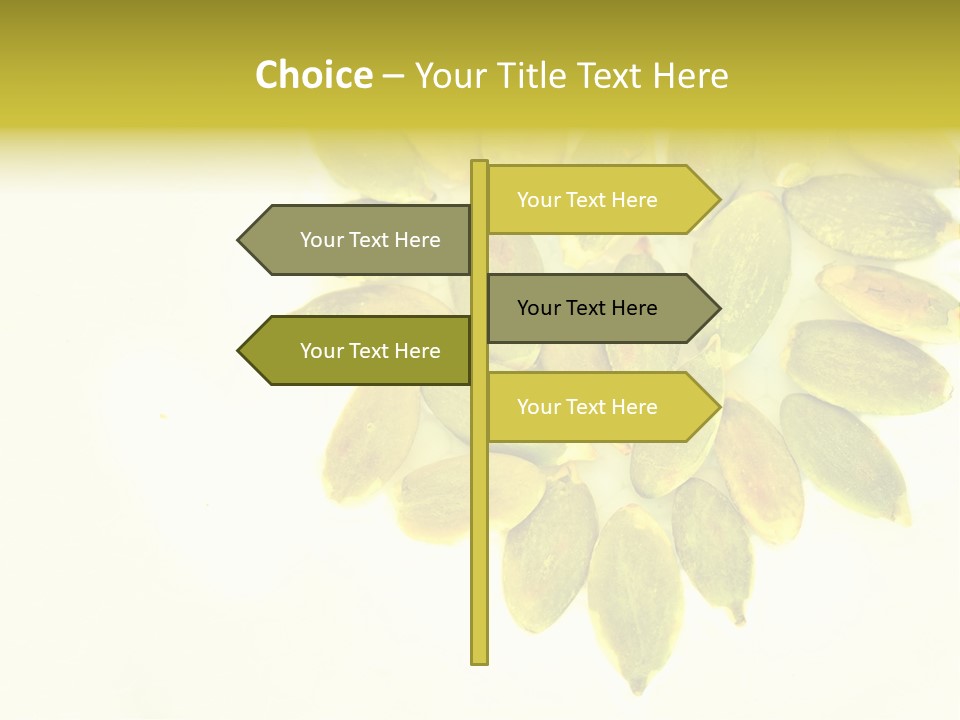 Choice – Your Title Text Here

Your Text Here

Your Text Here

Your Text Here

Your Text Here

Your Text Here